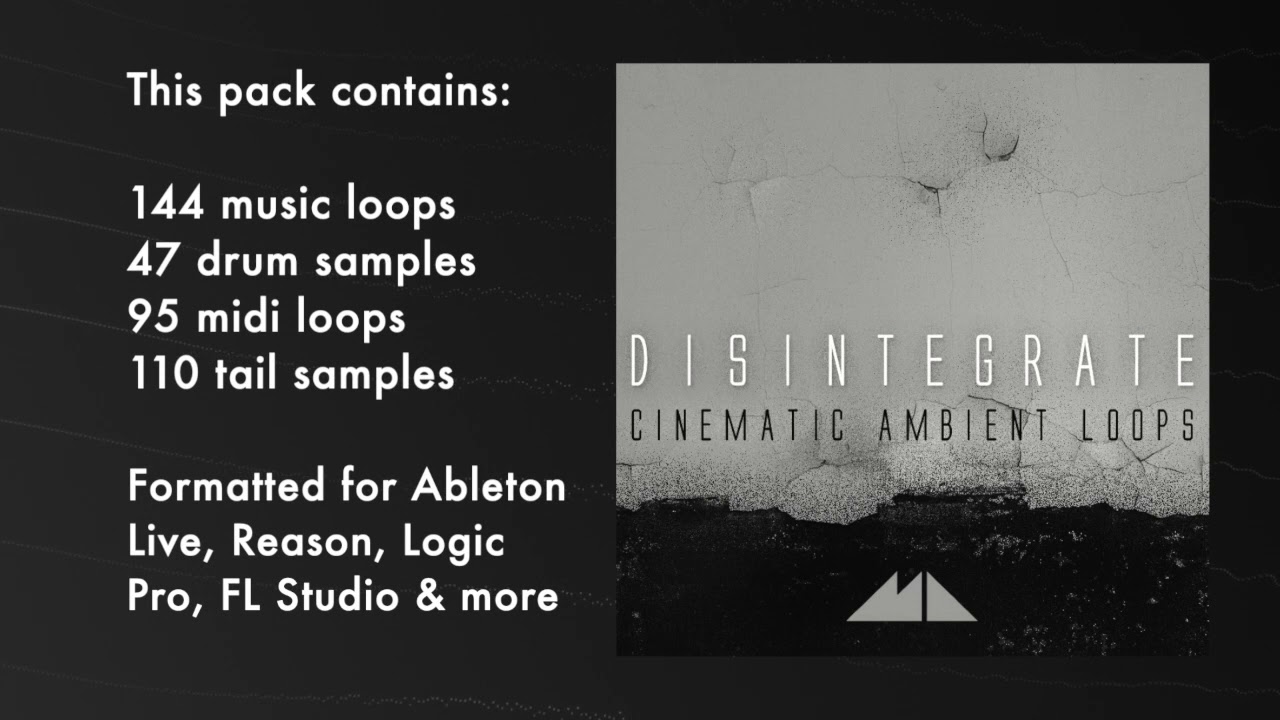 This pack contains:

144 music loops
47 drum samples
95 midi loops
110 tail samples

Formatted for Ableton Live, Reason, Logic Pro, FL Studio & more

DISINTEGRATE
CINEMATIC AMBIENT LOOPS